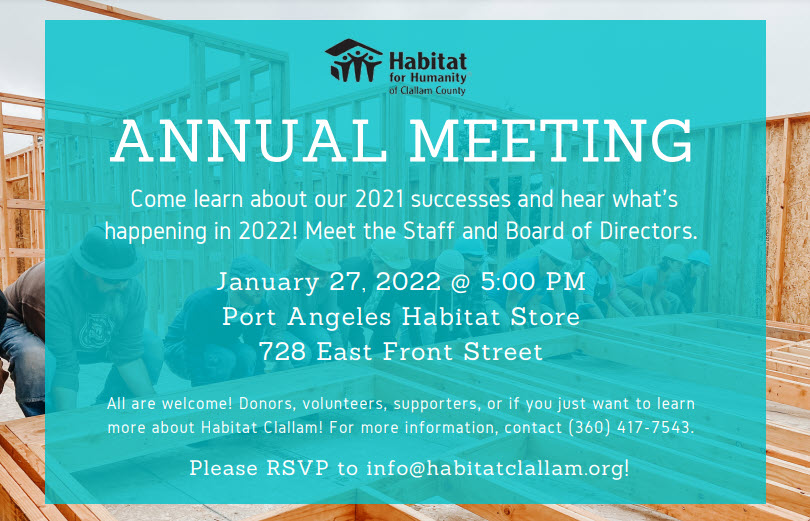 Habitat for Humanity of Clallam County

ANNUAL MEETING

Come learn about our 2021 successes and hear what's happening in 2022! Meet the Staff and Board of Directors.

January 27, 2022 @ 5:00 PM
Port Angeles Habitat Store
728 East Front Street

All are welcome! Donors, volunteers, supporters, or if you just want to learn more about Habitat Clallam! For more information, contact (360) 417-7543.

Please RSVP to info@habitatclallam.org!